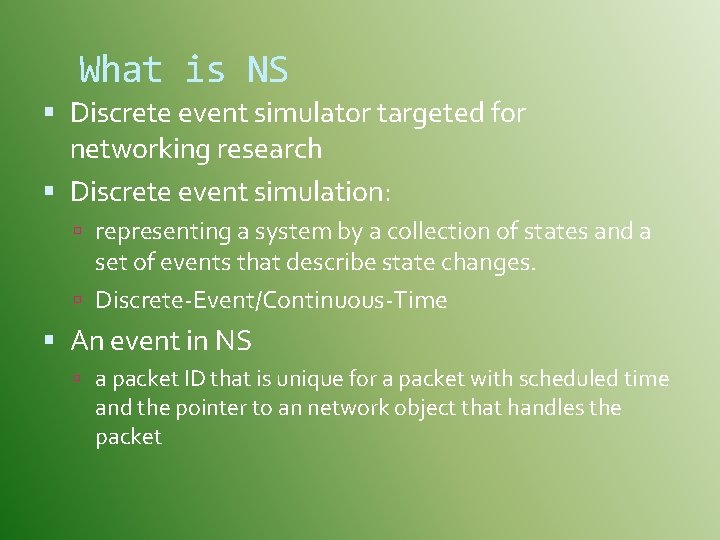 What is NS

▪ Discrete event simulator targeted for networking research

▪ Discrete event simulation:

▫ representing a system by a collection of states and a set of events that describe state changes.

▫ Discrete-Event/Continuous-Time

▪ An event in NS

▫ a packet ID that is unique for a packet with scheduled time and the pointer to an network object that handles the packet